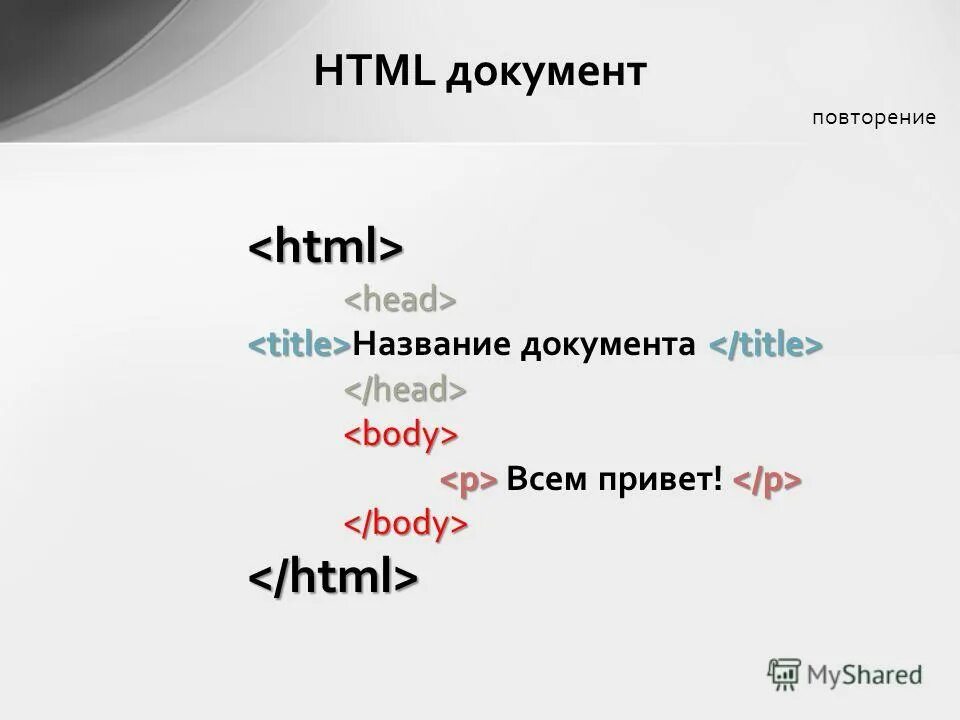 HTML документ

повторение

<html>
<head>
<title>Название документа </title>
</head>
<body>
<p> Всем привет! </p>
</body>
</html>

MyShared